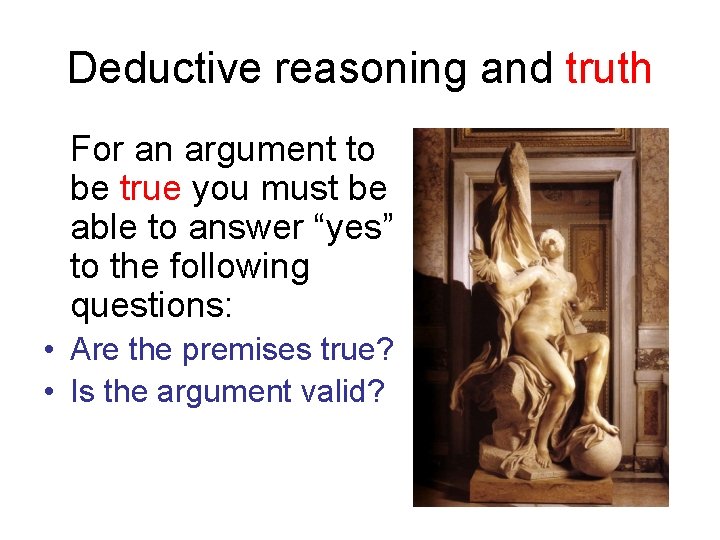 Deductive reasoning and truth

For an argument to be true you must be able to answer “yes” to the following questions:

• Are the premises true?
• Is the argument valid?